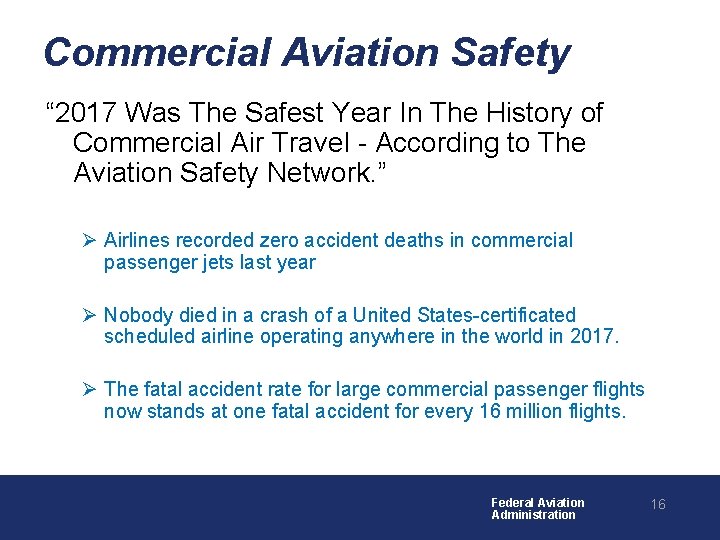 Commercial Aviation Safety

“2017 Was The Safest Year In The History of Commercial Air Travel - According to The Aviation Safety Network.”

➢ Airlines recorded zero accident deaths in commercial passenger jets last year

➢ Nobody died in a crash of a United States-certificated scheduled airline operating anywhere in the world in 2017.

➢ The fatal accident rate for large commercial passenger flights now stands at one fatal accident for every 16 million flights.

Federal Aviation Administration

16